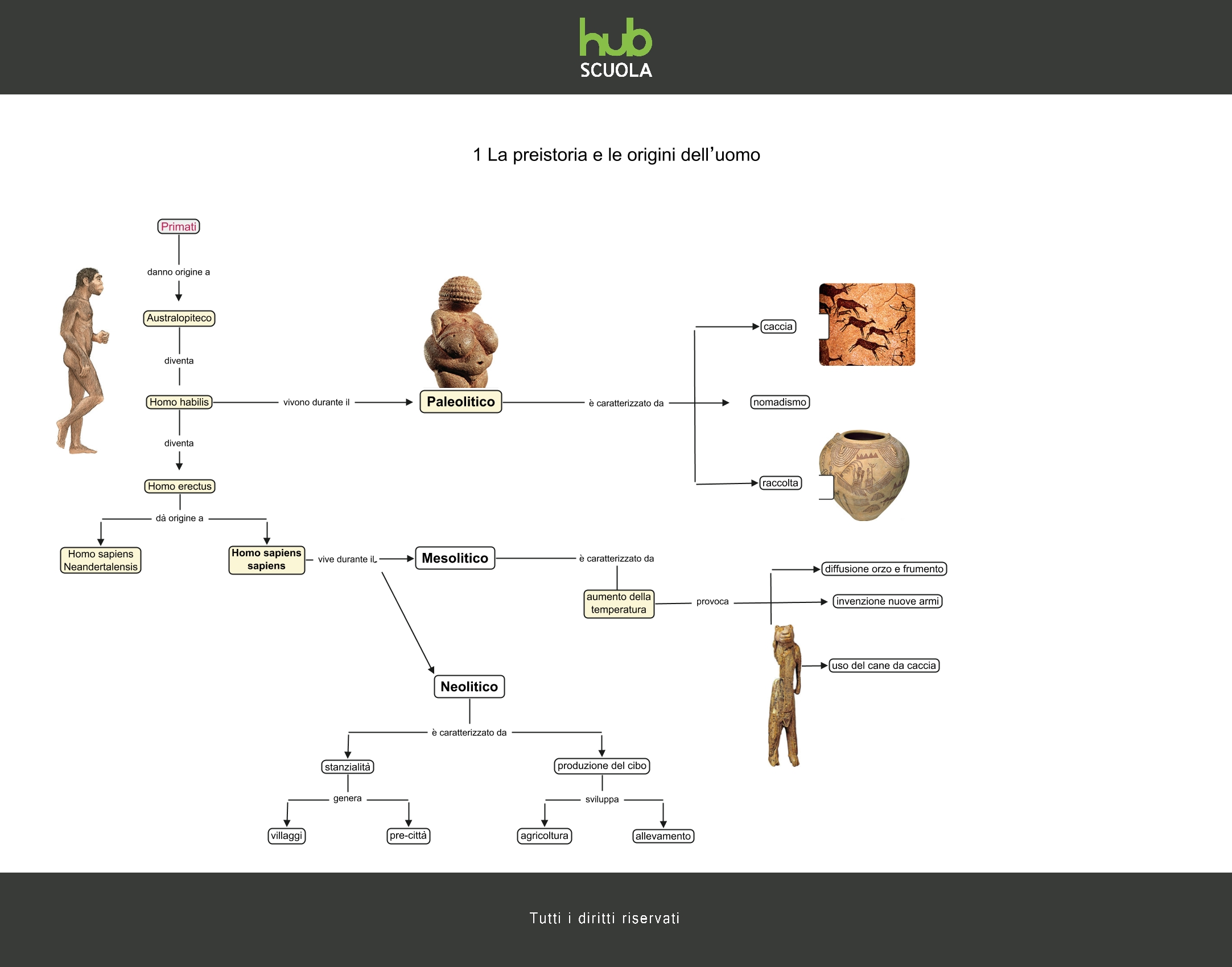 hub
SCUOLA

1 La preistoria e le origini dell'uomo

Primati

danno origine a

Australopiteco

diventa

Homo habilis

vivono durante il

Paleolitico

è caratterizzato da

caccia

nomadismo

raccolta

diventa

Homo erectus

dà origine a

Homo sapiens Neandertalensis

Homo sapiens sapiens

vive durante il

Mesolitico

è caratterizzato da

aumento della temperatura

provoca

diffusione orzo e frumento

invenzione nuove armi

uso del cane da caccia

Neolitico

è caratterizzato da

stanzialità

genera

villaggi

pre-città

produzione del cibo

sviluppa

agricoltura

allevamento

Tutti i diritti riservati